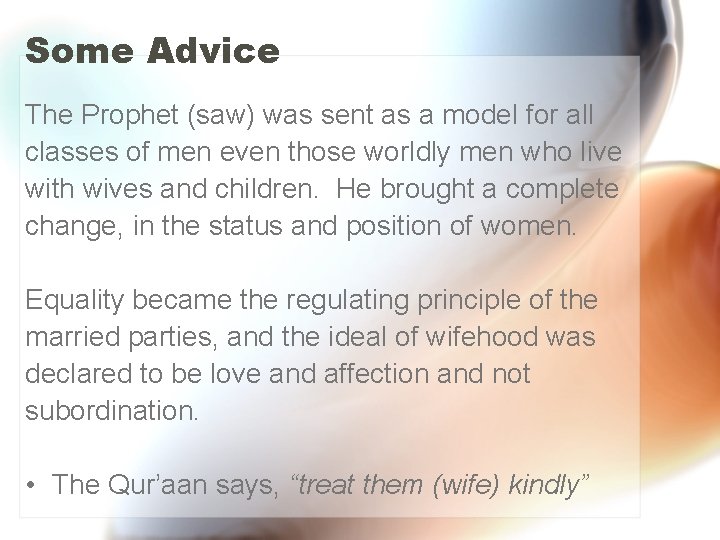 Some Advice

The Prophet (saw) was sent as a model for all classes of men even those worldly men who live with wives and children.  He brought a complete change, in the status and position of women.

Equality became the regulating principle of the married parties, and the ideal of wifehood was declared to be love and affection and not subordination.

• The Qur'aan says, "treat them (wife) kindly"